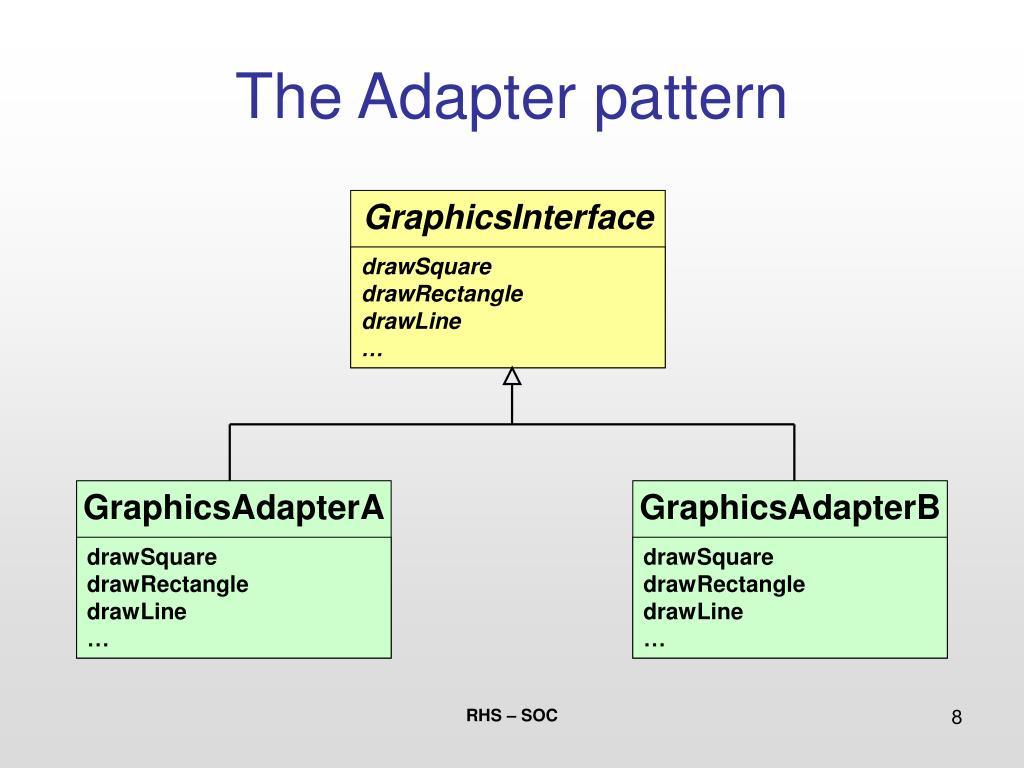 The Adapter pattern

GraphicsInterface

drawSquare
drawRectangle
drawLine
…

GraphicsAdapterA

drawSquare
drawRectangle
drawLine
…

GraphicsAdapterB

drawSquare
drawRectangle
drawLine
…

RHS – SOC

8